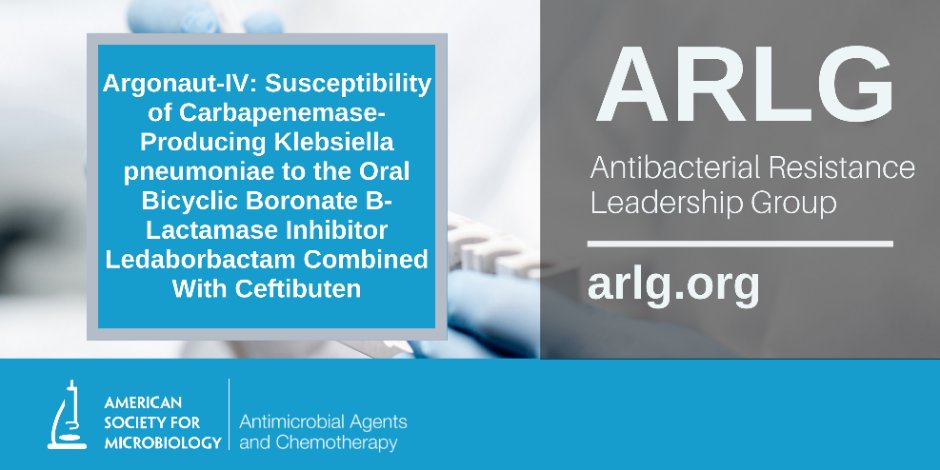 Argonaut-IV: Susceptibility of Carbapenemase-Producing Klebsiella pneumoniae to the Oral Bicyclic Boronate B-Lactamase Inhibitor Ledaborbactam Combined With Ceftibuten

ARLG

Antibacterial Resistance Leadership Group

arlg.org

AMERICAN SOCIETY FOR MICROBIOLOGY

Antimicrobial Agents and Chemotherapy